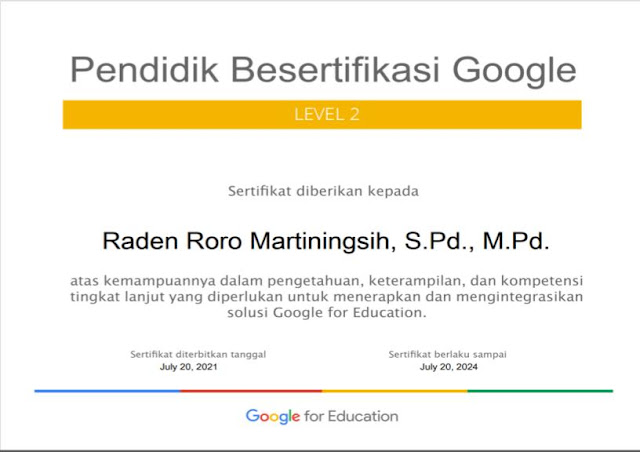 Pendidik Besertifikasi Google

LEVEL 2

Sertifikat diberikan kepada

Raden Roro Martiningsih, S.Pd., M.Pd.

atas kemampuannya dalam pengetahuan, keterampilan, dan kompetensi tingkat lanjut yang diperlukan untuk menerapkan dan mengintegrasikan solusi Google for Education.

Sertifikat diterbitkan tanggal
July 20, 2021

Sertifikat berlaku sampai
July 20, 2024

Google for Education